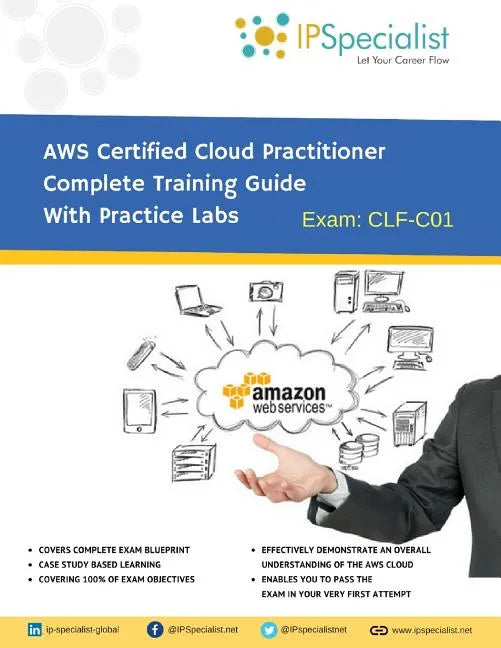 IPSpecialist
Let Your Career Flow

AWS Certified Cloud Practitioner
Complete Training Guide
With Practice Labs

Exam: CLF-C01

amazon
webservices™

• COVERS COMPLETE EXAM BLUEPRINT
• CASE STUDY BASED LEARNING
• COVERING 100% OF EXAM OBJECTIVES

• EFFECTIVELY DEMONSTRATE AN OVERALL UNDERSTANDING OF THE AWS CLOUD
• ENABLES YOU TO PASS THE EXAM IN YOUR VERY FIRST ATTEMPT

ip-specialist-global
@IPSpecialist.net
@IPspecialistnet
www.ipspecialist.net